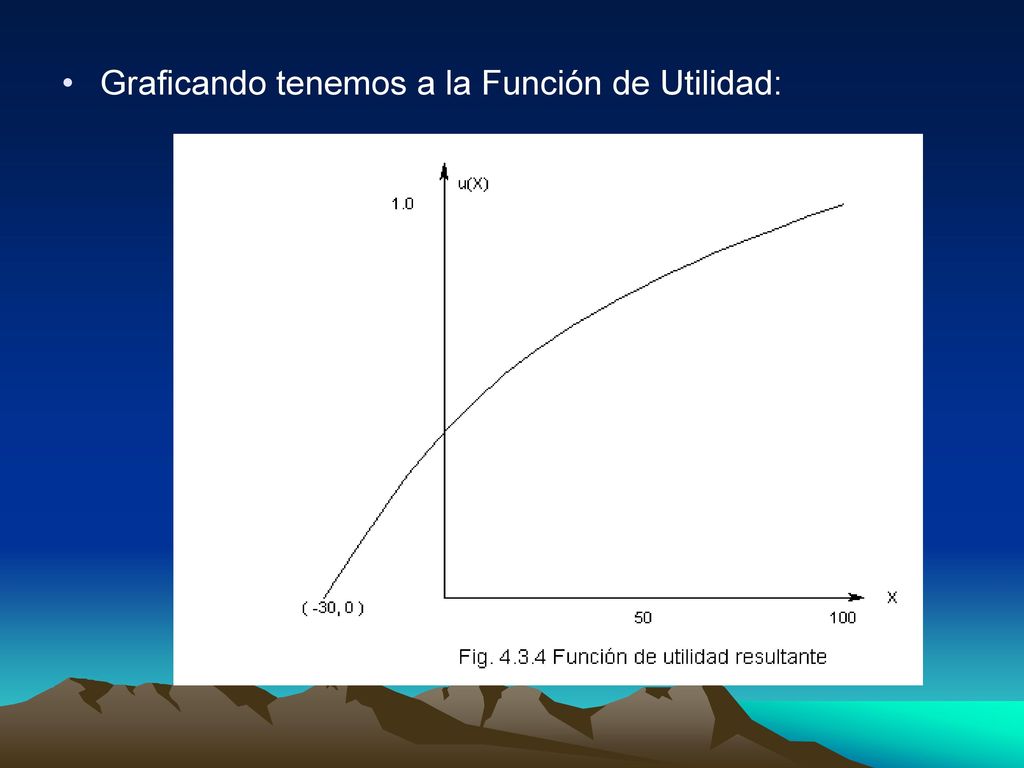 • Graficando tenemos a la Función de Utilidad:

u(X)
1.0
( -30, 0 )
50
100
X

Fig. 4.3.4 Función de utilidad resultante